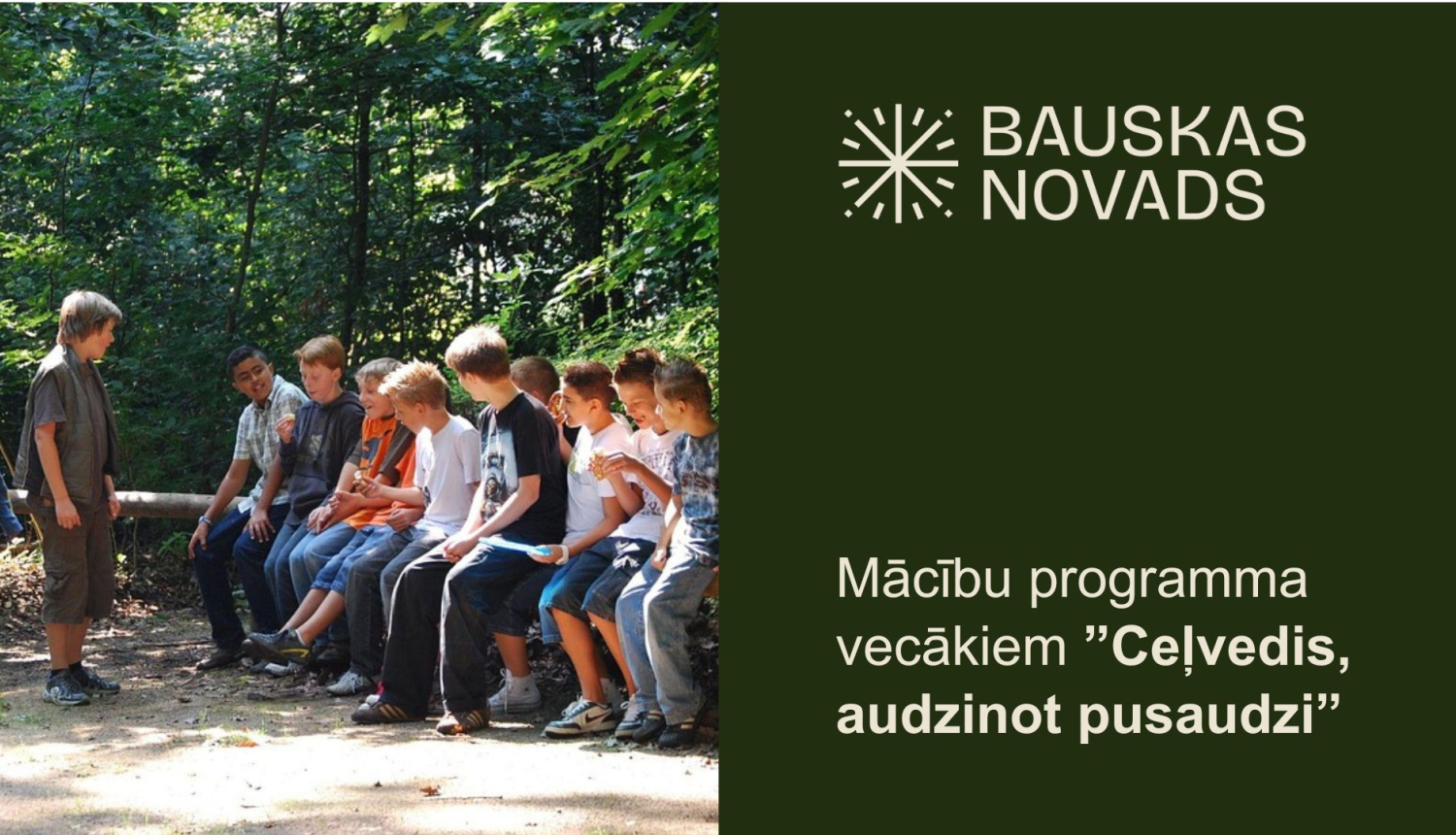 BAUSKAS NOVADS

Mācību programma vecākiem ”Ceļvedis, audzinot pusaudzi”